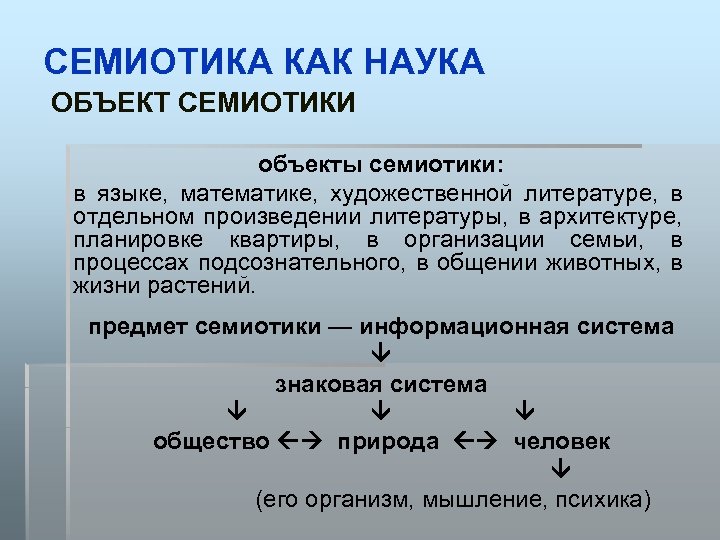 СЕМИОТИКА КАК НАУКА
ОБЪЕКТ СЕМИОТИКИ

объекты семиотики:
в языке, математике, художественной литературе, в отдельном произведении литературы, в архитектуре, планировке квартиры, в организации семьи, в процессах подсознательного, в общении животных, в жизни растений.

предмет семиотики — информационная система
↓
знаковая система
↓ ↓ ↓
общество ←→ природа ←→ человек
↓
(его организм, мышление, психика)